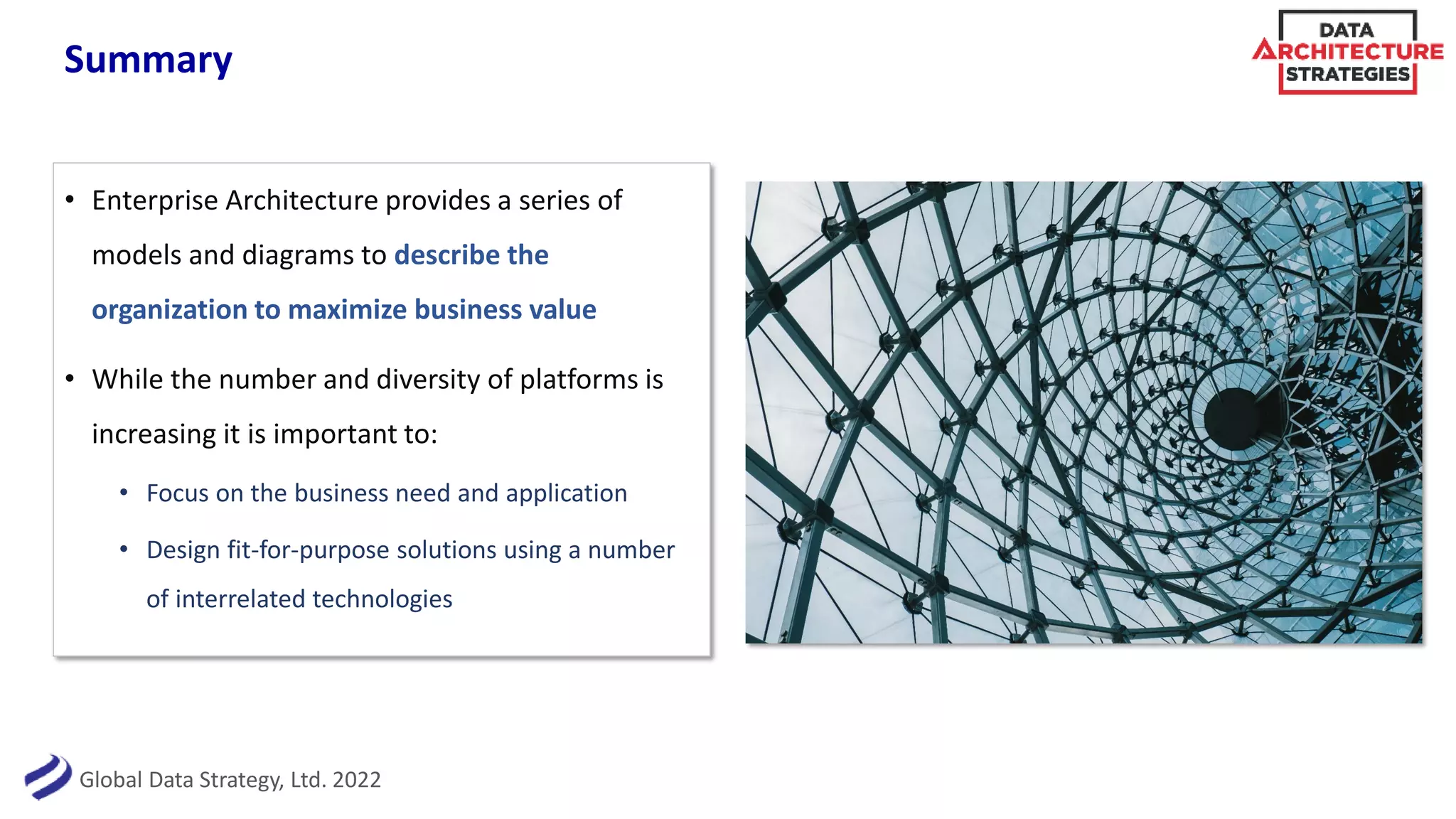 Summary

DATA ARCHITECTURE STRATEGIES

• Enterprise Architecture provides a series of models and diagrams to describe the organization to maximize business value

• While the number and diversity of platforms is increasing it is important to:

• Focus on the business need and application

• Design fit-for-purpose solutions using a number of interrelated technologies

Global Data Strategy, Ltd. 2022